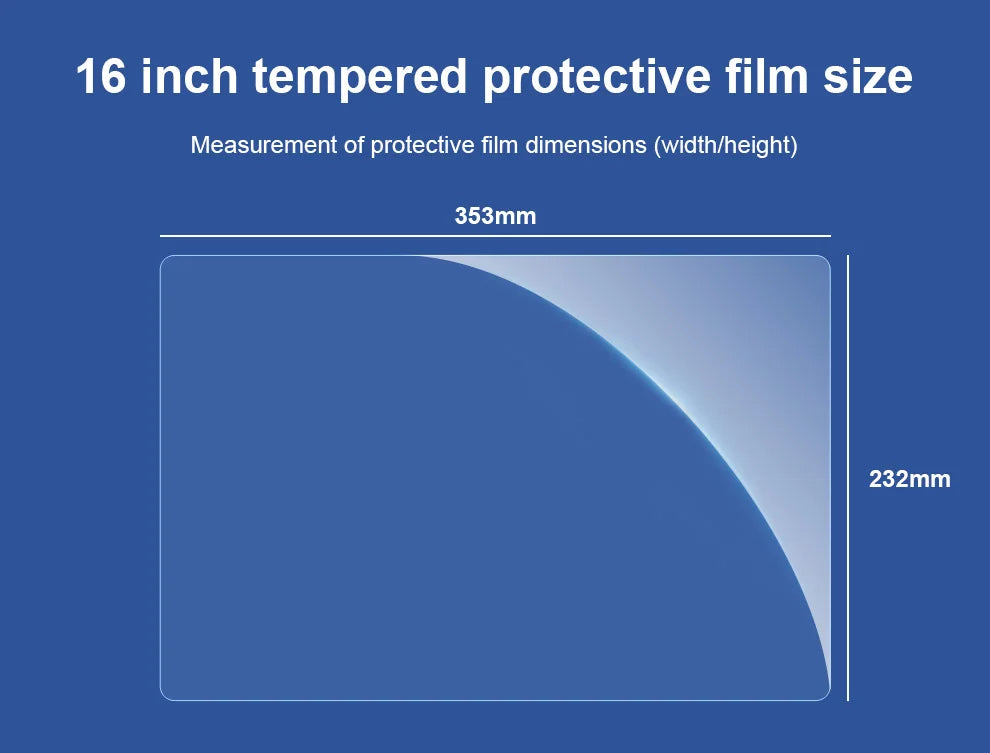 16 inch tempered protective film size

Measurement of protective film dimensions (width/height)

353mm

232mm